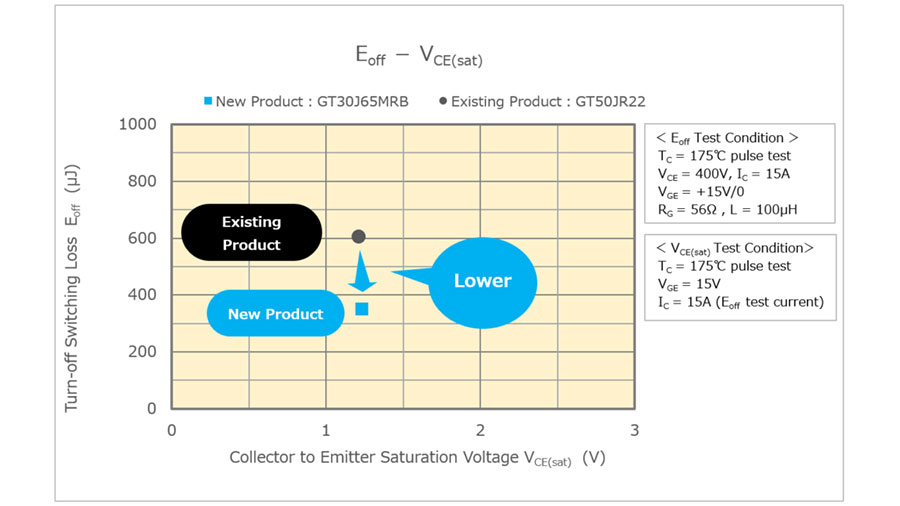 $E_{off}$ − $V_{CE(sat)}$

■ New Product : GT30J65MRB ● Existing Product : GT50JR22

Turn-off Switching Loss $E_{off}$ (μJ)

1000
800
600
400
200
0

Existing Product

New Product

Lower

0 1 2 3

Collector to Emitter Saturation Voltage $V_{CE(sat)}$ (V)

< $E_{off}$ Test Condition >
$T_C$ = 175℃ pulse test
$V_{CE}$ = 400V, $I_C$ = 15A
$V_{GE}$ = +15V/0
$R_G$ = 56Ω , L = 100μH

< $V_{CE(sat)}$ Test Condition>
$T_C$ = 175℃ pulse test
$V_{GE}$ = 15V
$I_C$ = 15A ($E_{off}$ test current)